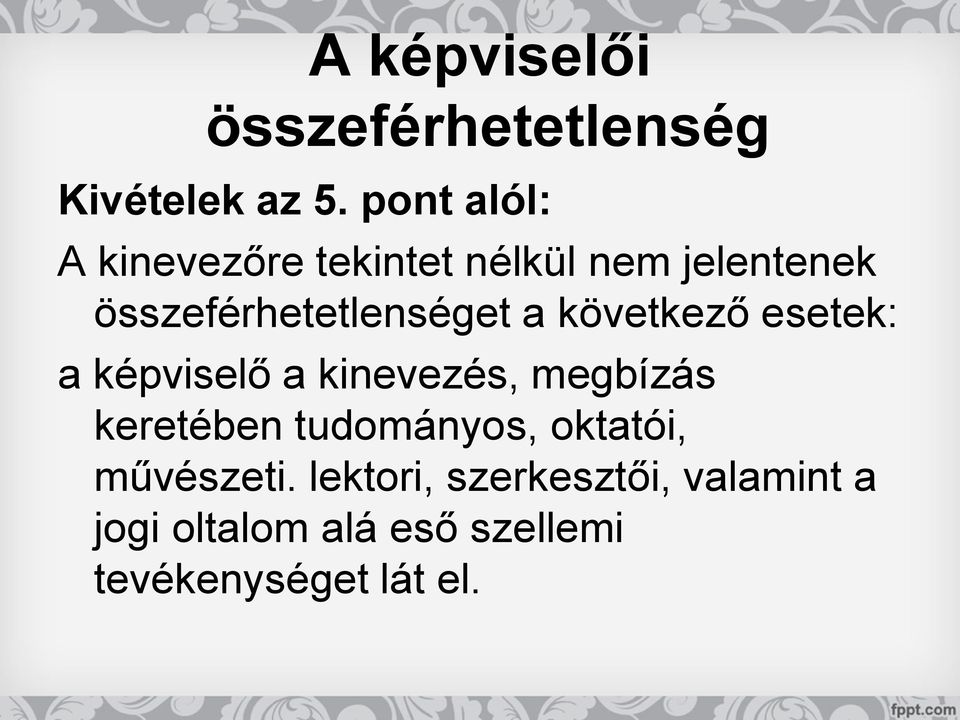 A képviselői összeférhetetlenség

Kivételek az 5. pont alól:

A kinevezőre tekintet nélkül nem jelentenek összeférhetetlenséget a következő esetek:

a képviselő a kinevezés, megbízás keretében tudományos, oktatói, művészeti. lektori, szerkesztői, valamint a jogi oltalom alá eső szellemi tevékenységet lát el.

fppt.com